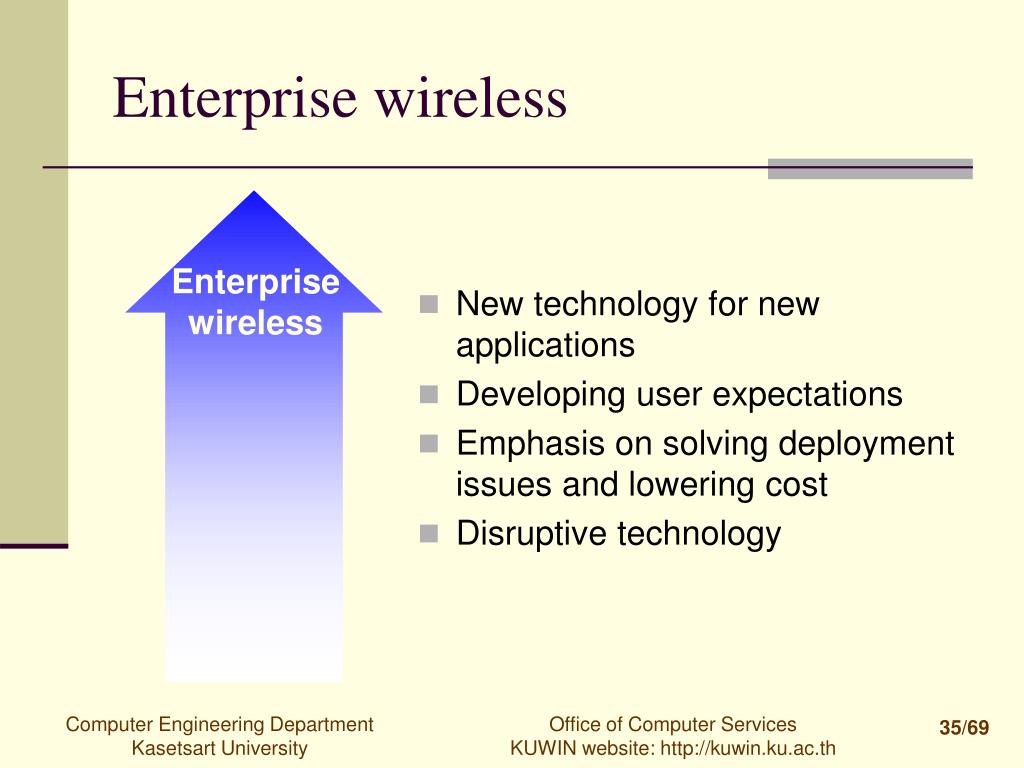 Enterprise wireless

Enterprise wireless

- New technology for new applications
- Developing user expectations
- Emphasis on solving deployment issues and lowering cost
- Disruptive technology

Computer Engineering Department
Kasetsart University

Office of Computer Services
KUWIN website: http://kuwin.ku.ac.th

35/69